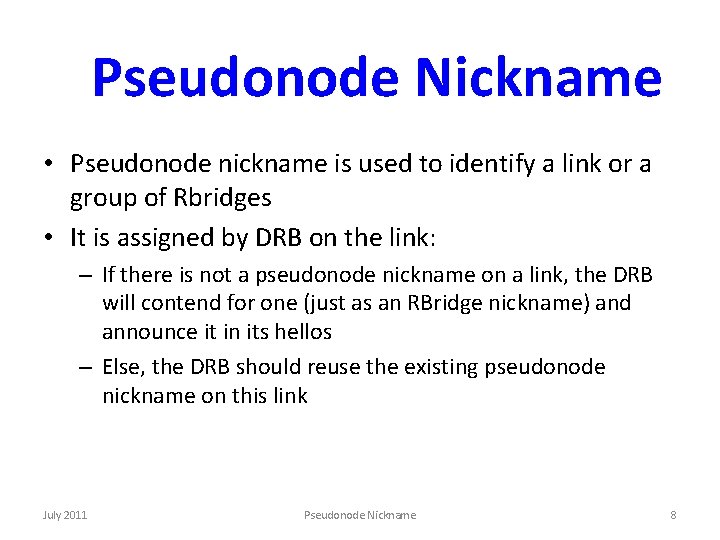 Pseudonode Nickname

• Pseudonode nickname is used to identify a link or a group of Rbridges

• It is assigned by DRB on the link:

– If there is not a pseudonode nickname on a link, the DRB will contend for one (just as an RBridge nickname) and announce it in its hellos

– Else, the DRB should reuse the existing pseudonode nickname on this link

July 2011

Pseudonode Nickname

8